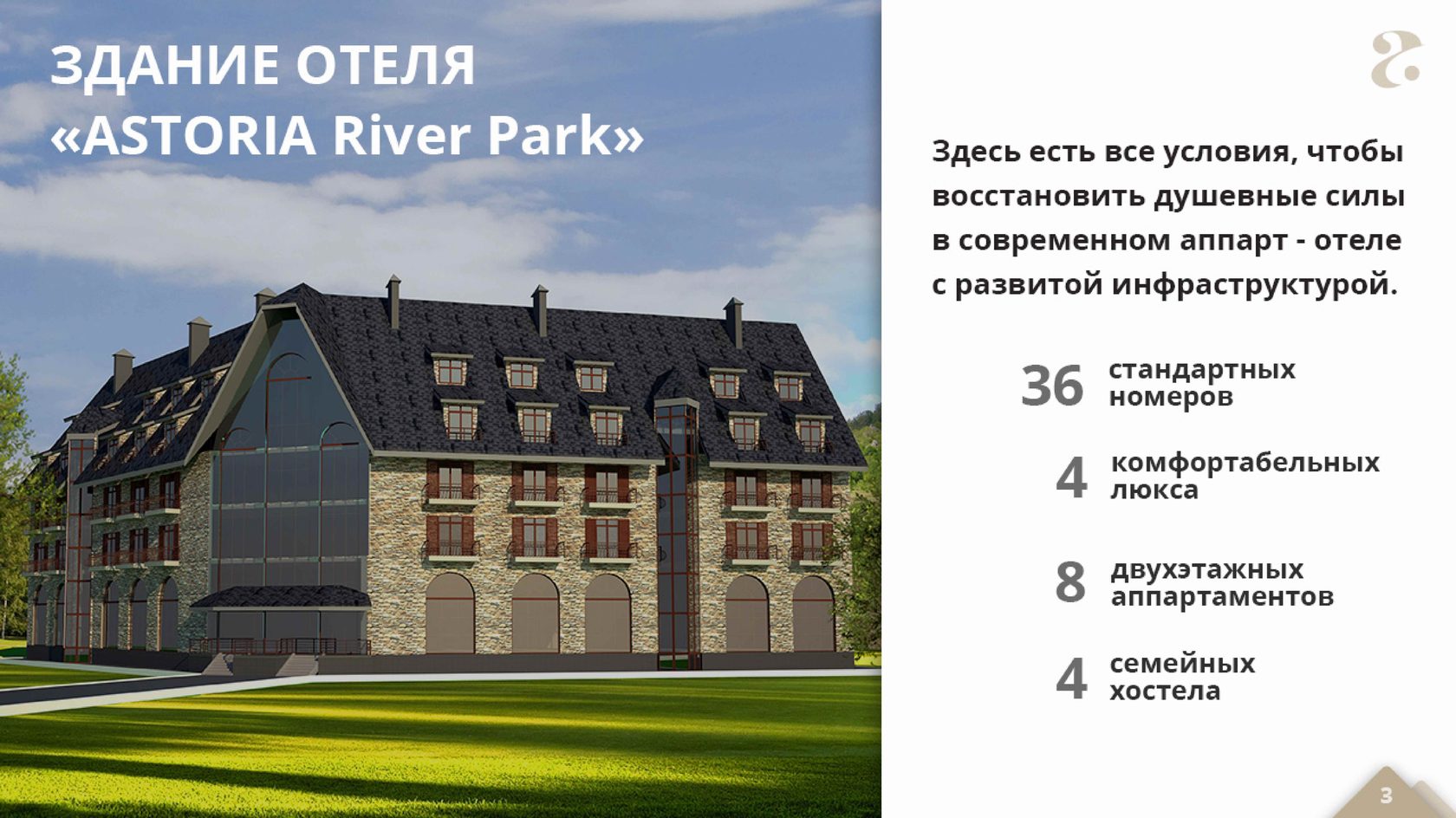 ЗДАНИЕ ОТЕЛЯ «ASTORIA River Park»

Здесь есть все условия, чтобы восстановить душевные силы в современном аппарт - отеле с развитой инфраструктурой.

36 стандартных номеров

4 комфортабельных люкса

8 двухэтажных аппартаментов

4 семейных хостела

3